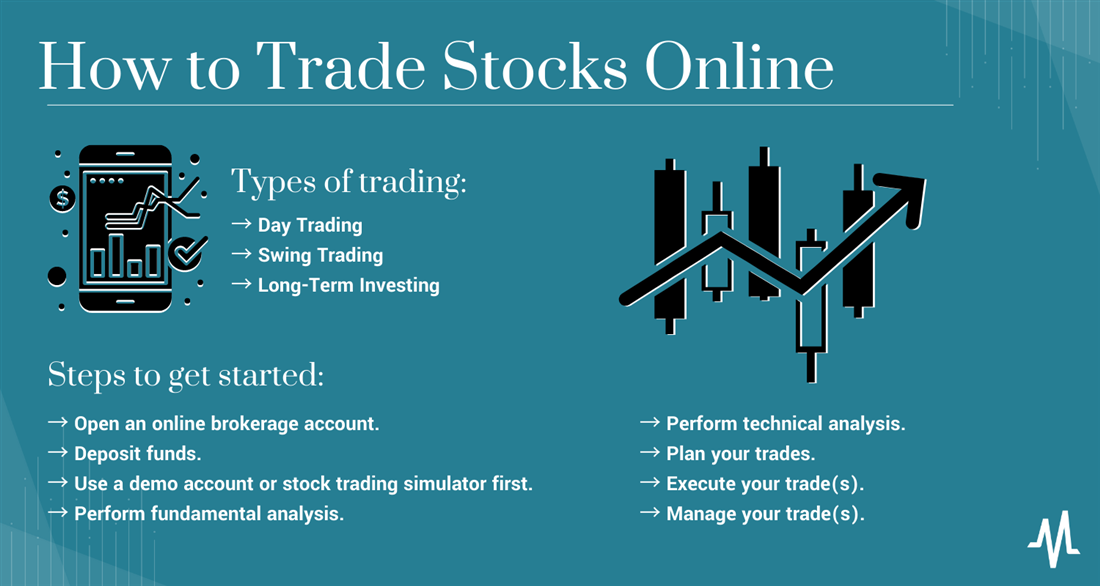 How to Trade Stocks Online

Types of trading:
→ Day Trading
→ Swing Trading
→ Long-Term Investing

Steps to get started:
→ Open an online brokerage account.
→ Deposit funds.
→ Use a demo account or stock trading simulator first.
→ Perform fundamental analysis.

→ Perform technical analysis.
→ Plan your trades.
→ Execute your trade(s).
→ Manage your trade(s).